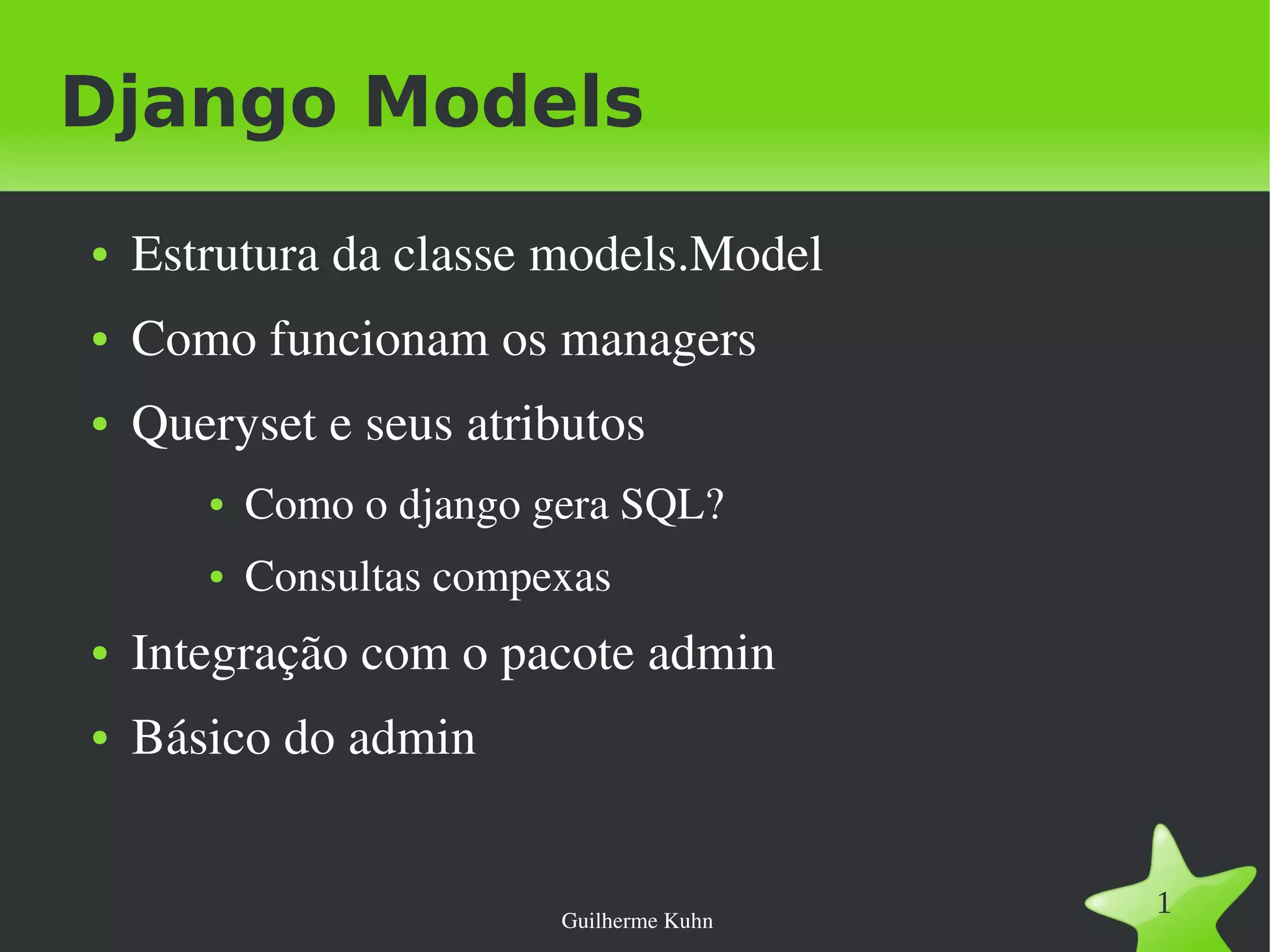 Django Models

- Estrutura da classe models.Model
- Como funcionam os managers
- Queryset e seus atributos
  - Como o django gera SQL?
  - Consultas compexas
- Integração com o pacote admin
- Básico do admin

Guilherme Kuhn

1